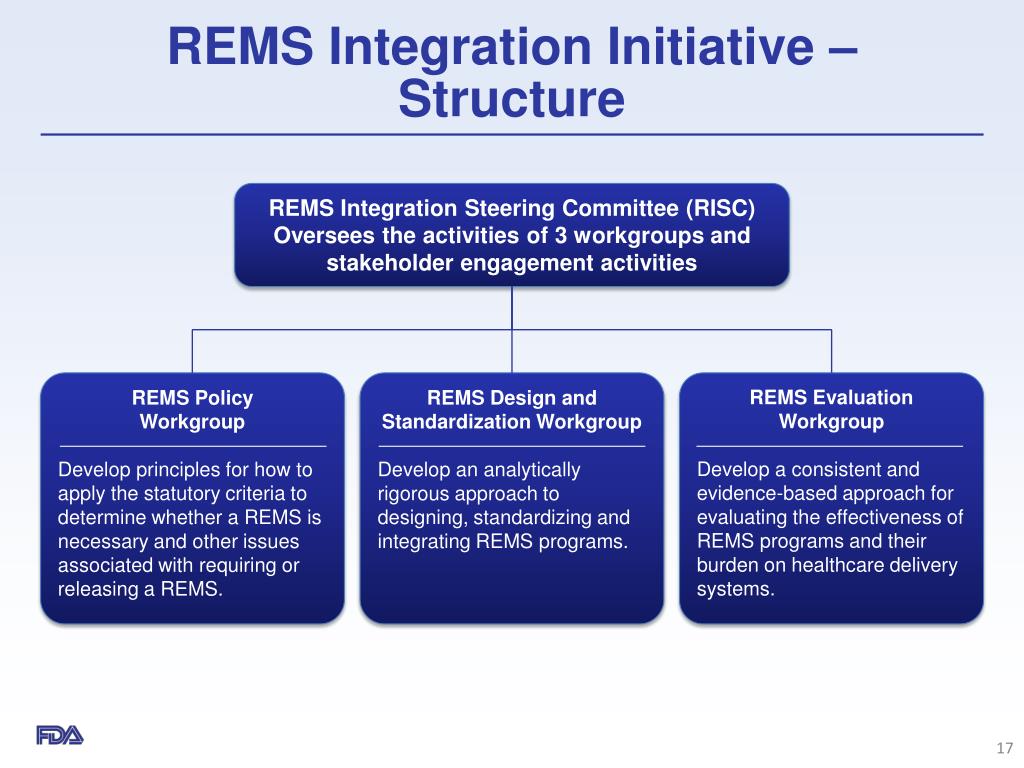 REMS Integration Initiative – Structure

REMS Integration Steering Committee (RISC)
Oversees the activities of 3 workgroups and stakeholder engagement activities

REMS Policy Workgroup

Develop principles for how to apply the statutory criteria to determine whether a REMS is necessary and other issues associated with requiring or releasing a REMS.

REMS Design and Standardization Workgroup

Develop an analytically rigorous approach to designing, standardizing and integrating REMS programs.

REMS Evaluation Workgroup

Develop a consistent and evidence-based approach for evaluating the effectiveness of REMS programs and their burden on healthcare delivery systems.

FDA

17